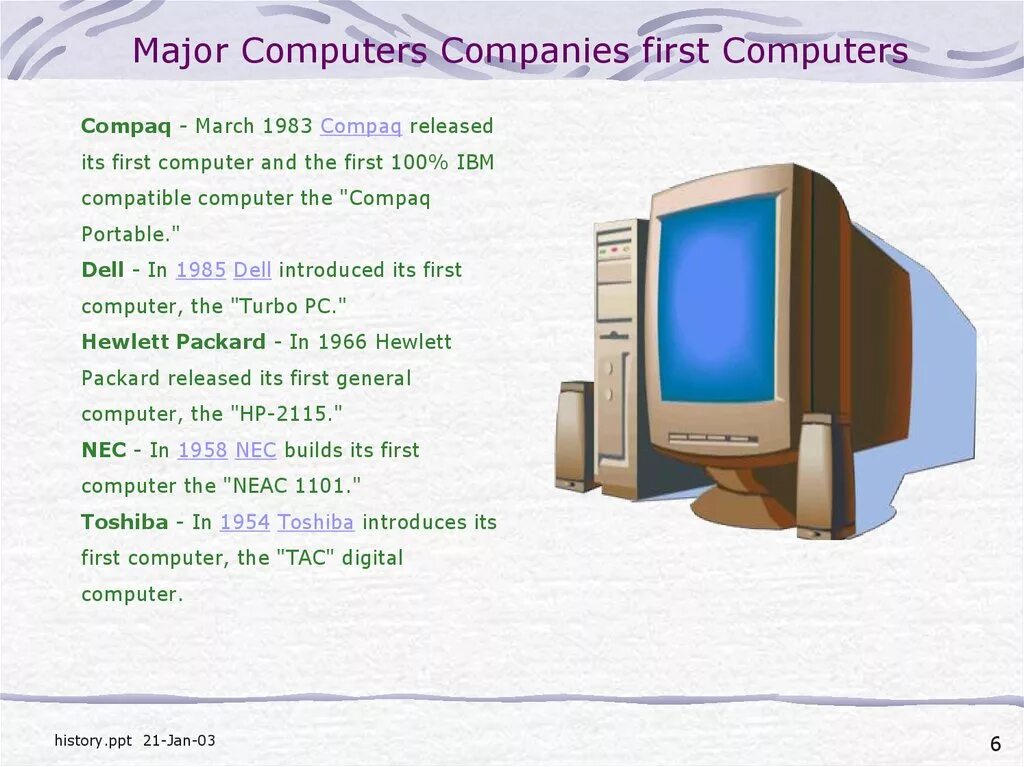 Major Computers Companies first Computers

Compaq - March 1983 Compaq released its first computer and the first 100% IBM compatible computer the "Compaq Portable."
Dell - In 1985 Dell introduced its first computer, the "Turbo PC."
Hewlett Packard - In 1966 Hewlett Packard released its first general computer, the "HP-2115."
NEC - In 1958 NEC builds its first computer the "NEAC 1101."
Toshiba - In 1954 Toshiba introduces its first computer, the "TAC" digital computer.

history.ppt 21-Jan-03

6